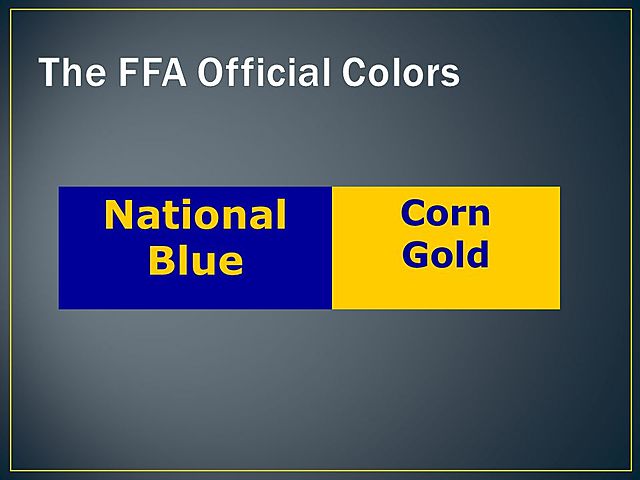 The FFA Official Colors

National Blue

Corn Gold